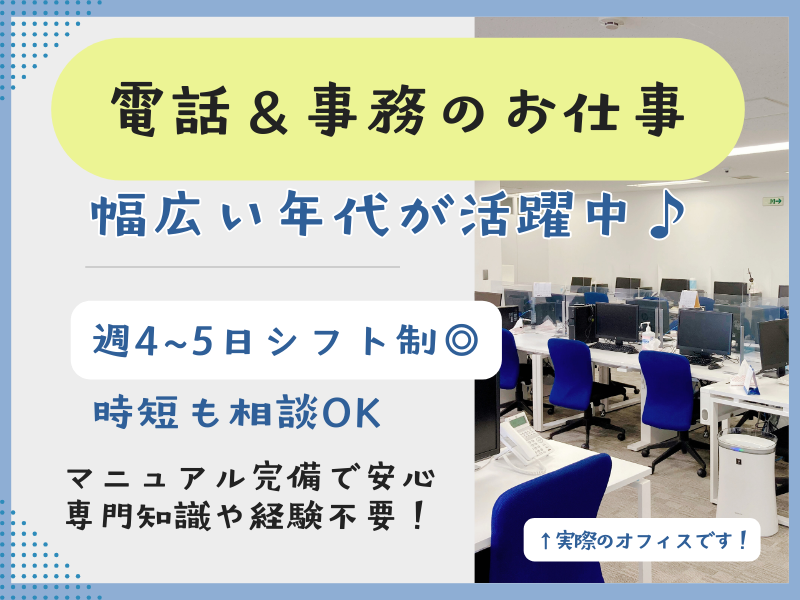 電話＆事務のお仕事

幅広い年代が活躍中♪

週4~5日シフト制◎

時短も相談OK

マニュアル完備で安心
専門知識や経験不要！

↑実際のオフィスです！